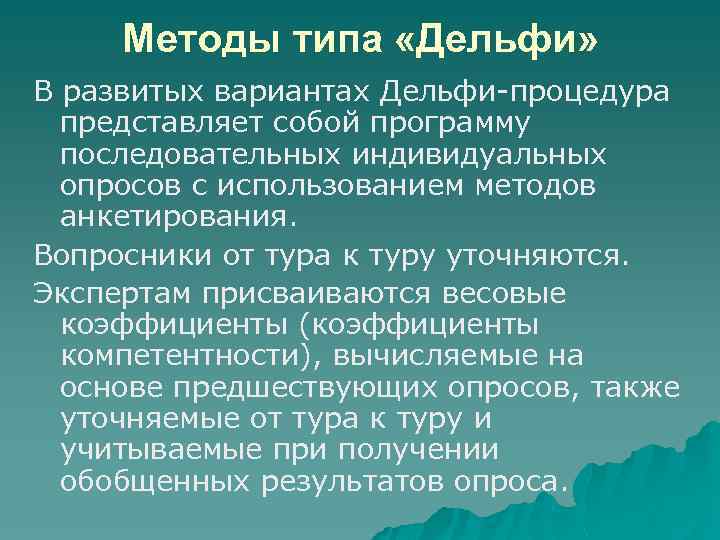 Методы типа «Дельфи»

В развитых вариантах Дельфи-процедура представляет собой программу последовательных индивидуальных опросов с использованием методов анкетирования.

Вопросники от тура к туру уточняются.

Экспертам присваиваются весовые коэффициенты (коэффициенты компетентности), вычисляемые на основе предшествующих опросов, также уточняемые от тура к туру и учитываемые при получении обобщенных результатов опроса.